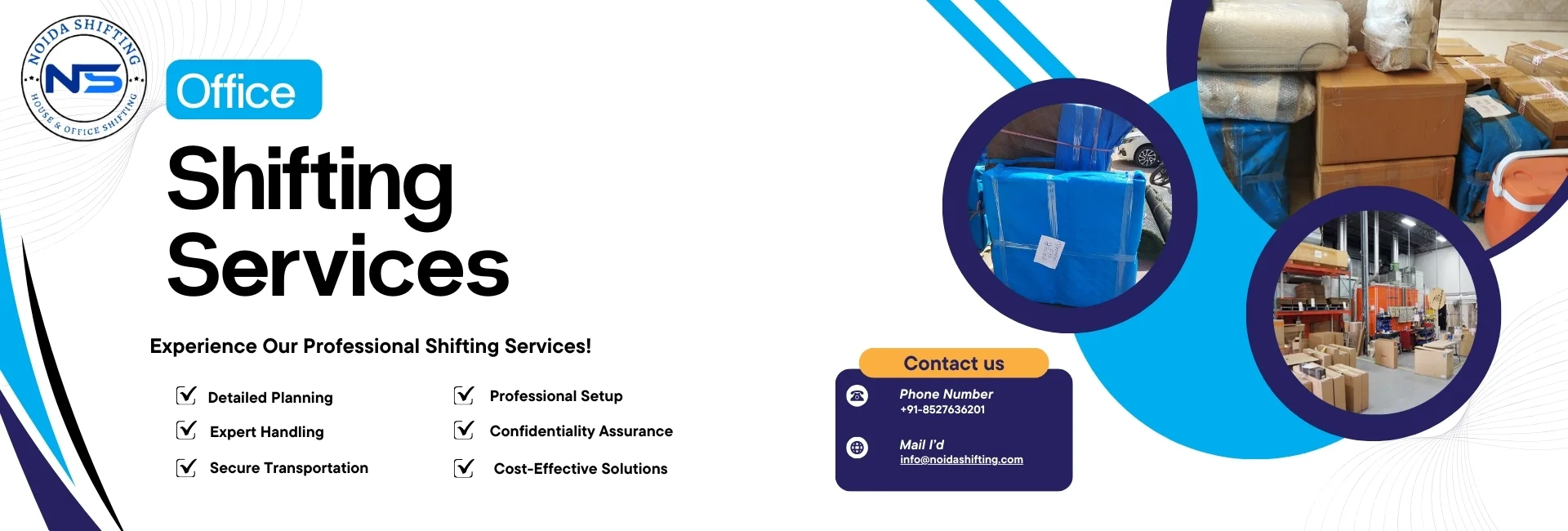 NOIDA SHIFTING
NS
HOUSE & OFFICE SHIFTING

Office

Shifting Services

Experience Our Professional Shifting Services!

Detailed Planning
Expert Handling
Secure Transportation

Professional Setup
Confidentiality Assurance
Cost-Effective Solutions

Contact us

Phone Number
+91-8527636201

Mail I'd
info@noidashifting.com